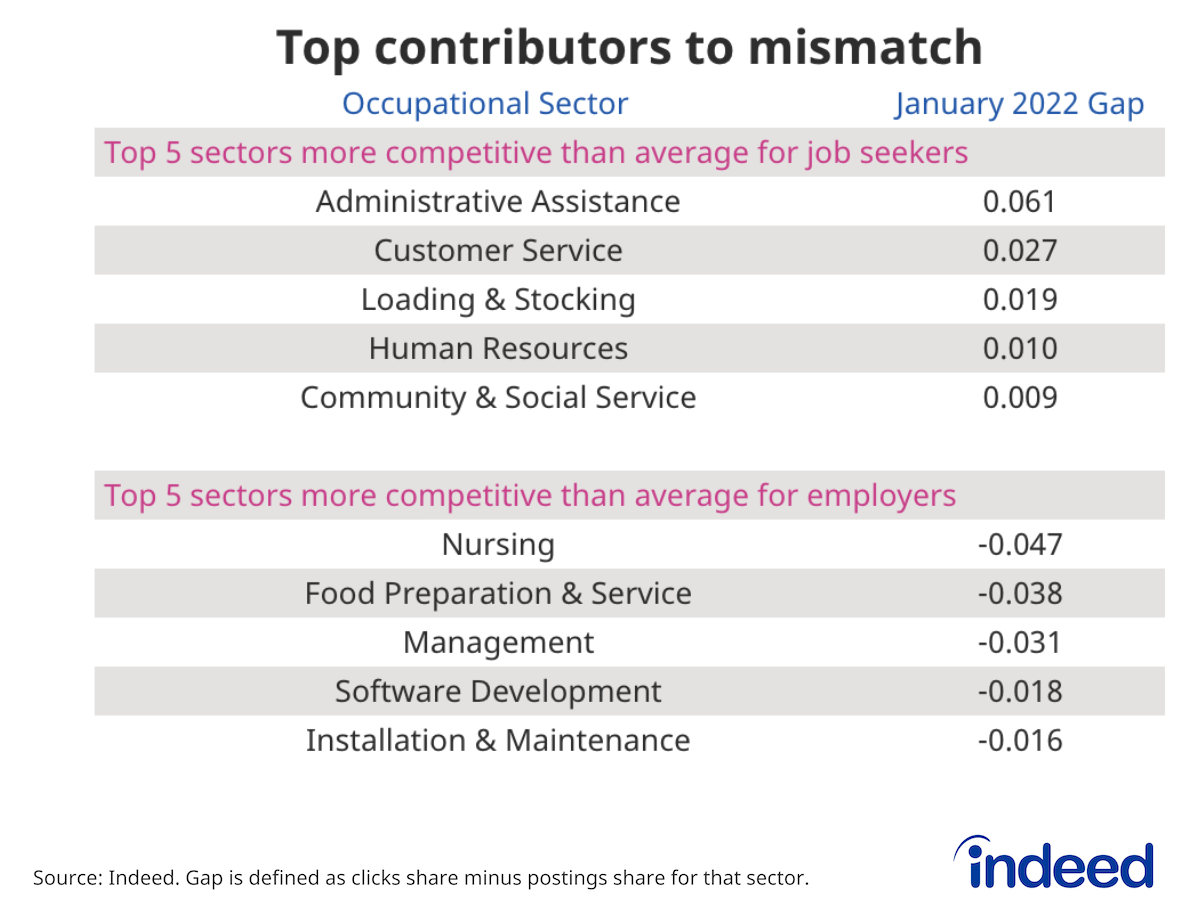 Top contributors to mismatch

| Occupational Sector | January 2022 Gap |
|---|---|
| Top 5 sectors more competitive than average for job seekers | |
| Administrative Assistance | 0.061 |
| Customer Service | 0.027 |
| Loading & Stocking | 0.019 |
| Human Resources | 0.010 |
| Community & Social Service | 0.009 |
| Top 5 sectors more competitive than average for employers | |
| Nursing | -0.047 |
| Food Preparation & Service | -0.038 |
| Management | -0.031 |
| Software Development | -0.018 |
| Installation & Maintenance | -0.016 |

Source: Indeed. Gap is defined as clicks share minus postings share for that sector.

indeed